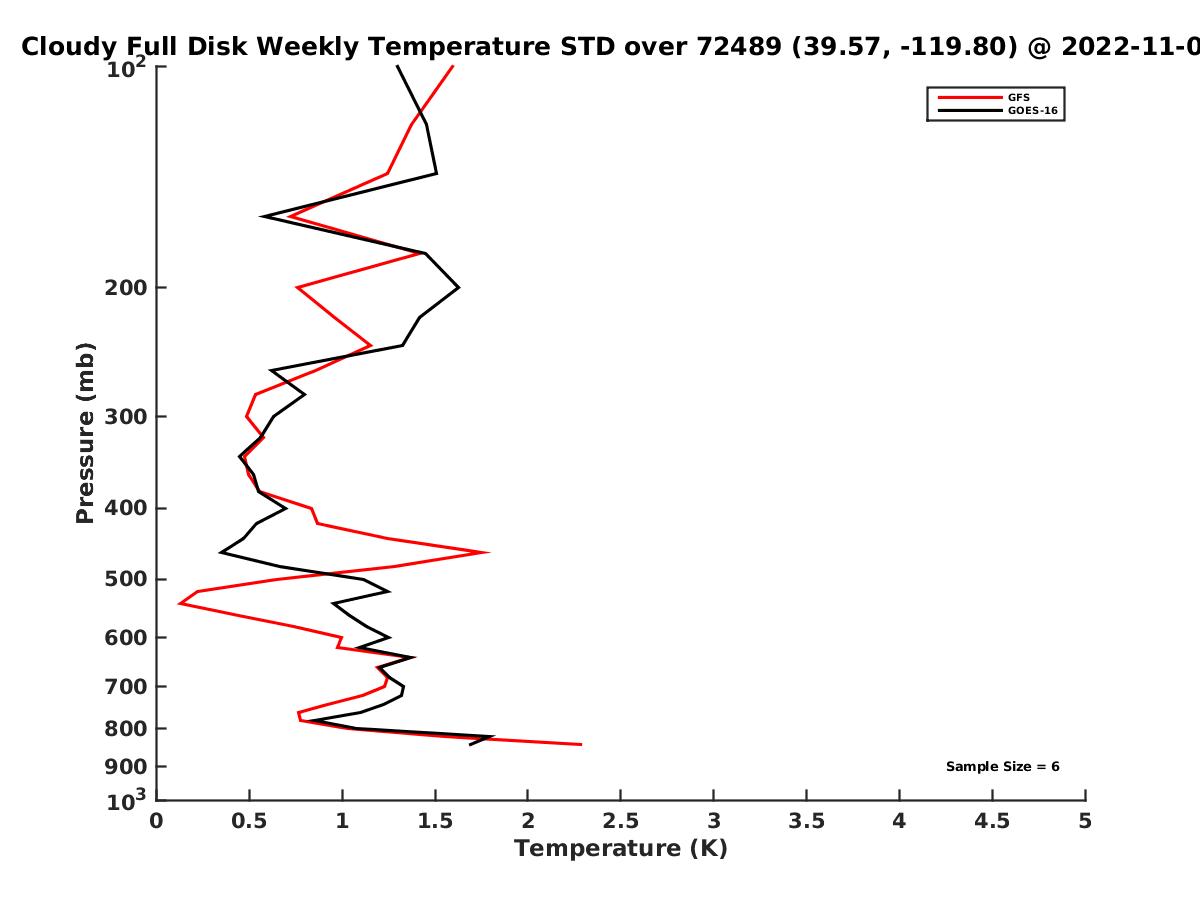 Cloudy Full Disk Weekly Temperature STD over 72489 (39.57, -119.80) @ 2022-11-0

GFS
GOES-16

Pressure (mb)

$10^2$
200
300
400
500
600
700
800
900
$10^3$

Sample Size = 6

0
0.5
1
1.5
2
2.5
3
3.5
4
4.5
5
Temperature (K)